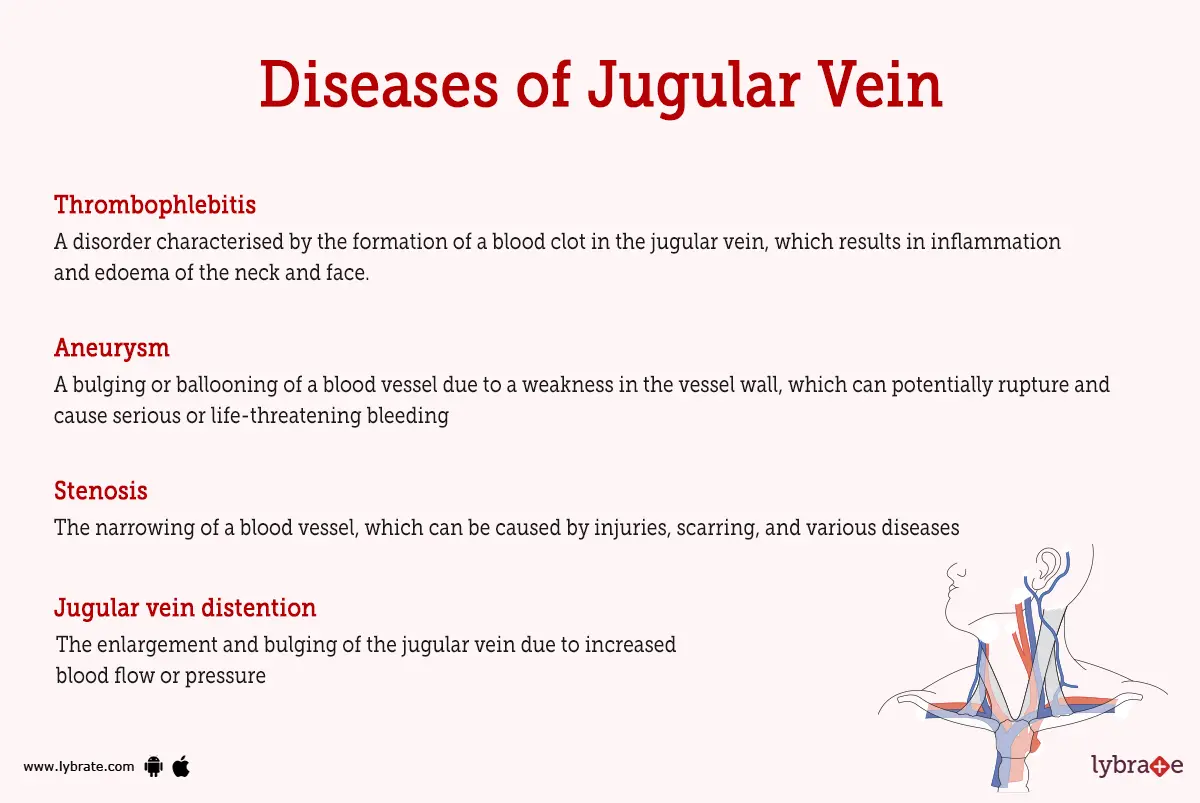 Diseases of Jugular Vein

Thrombophlebitis
A disorder characterised by the formation of a blood clot in the jugular vein, which results in inflammation and edoema of the neck and face.

Aneurysm
A bulging or ballooning of a blood vessel due to a weakness in the vessel wall, which can potentially rupture and cause serious or life-threatening bleeding

Stenosis
The narrowing of a blood vessel, which can be caused by injuries, scarring, and various diseases

Jugular vein distention
The enlargement and bulging of the jugular vein due to increased blood flow or pressure

www.lybrate.com

lybrate